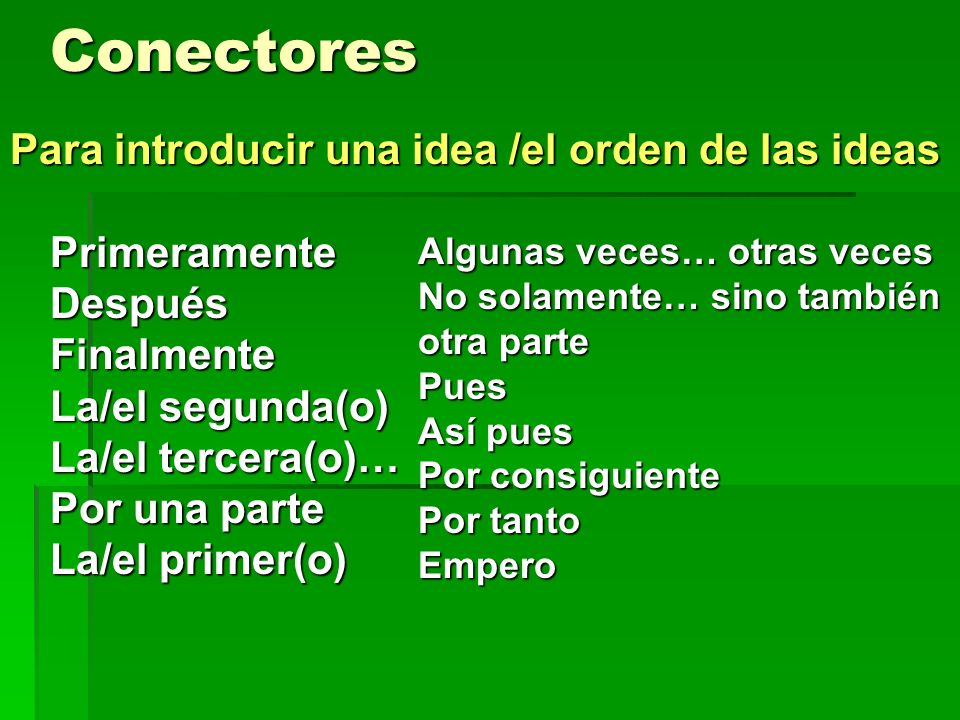 Conectores

Para introducir una idea /el orden de las ideas

Primeramente
Después
Finalmente
La/el segunda(o)
La/el tercera(o)…
Por una parte
La/el primer(o)

Algunas veces… otras veces
No solamente… sino también
otra parte
Pues
Así pues
Por consiguiente
Por tanto
Empero